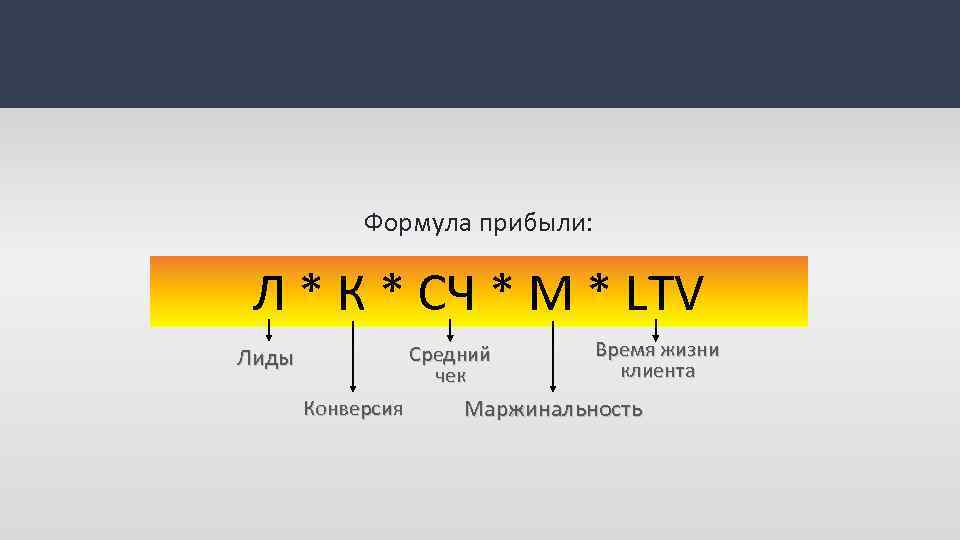 Формула прибыли:

Л * К * СЧ * М * LTV

Лиды

Конверсия

Средний чек

Маржинальность

Время жизни клиента